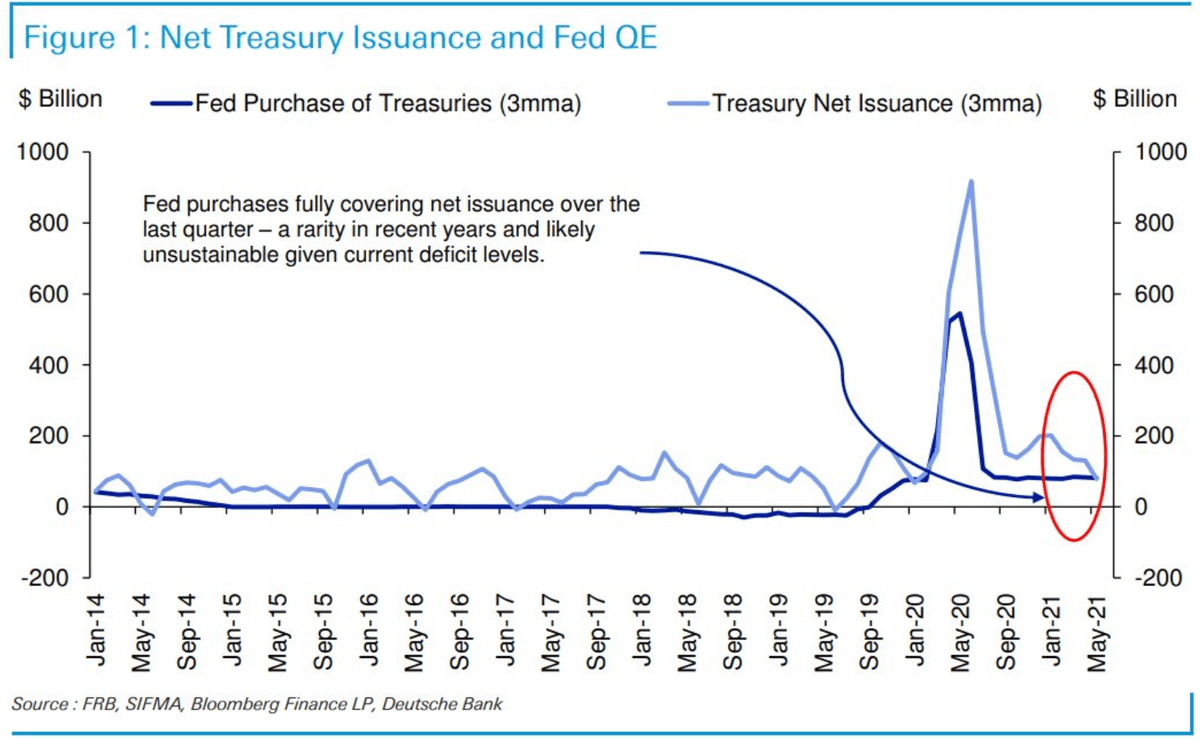 Figure 1: Net Treasury Issuance and Fed QE

$ Billion

Fed Purchase of Treasuries (3mma)

Treasury Net Issuance (3mma)

$ Billion

1000
800
600
400
200
0
-200

Fed purchases fully covering net issuance over the last quarter – a rarity in recent years and likely unsustainable given current deficit levels.

1000
800
600
400
200
0
-200

Jan-14
May-14
Sep-14
Jan-15
May-15
Sep-15
Jan-16
May-16
Sep-16
Jan-17
May-17
Sep-17
Jan-18
May-18
Sep-18
Jan-19
May-19
Sep-19
Jan-20
May-20
Sep-20
Jan-21
May-21

Source : FRB, SIFMA, Bloomberg Finance LP, Deutsche Bank